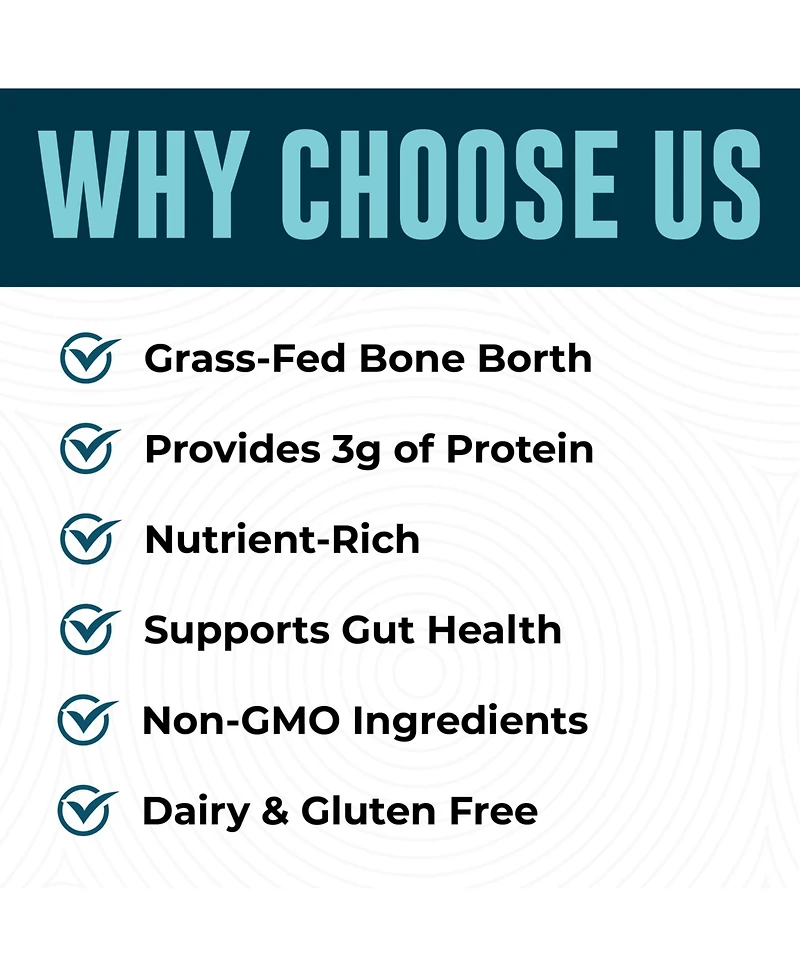 WHY CHOOSE US

Grass-Fed Bone Borth

Provides 3g of Protein

Nutrient-Rich

Supports Gut Health

Non-GMO Ingredients

Dairy & Gluten Free